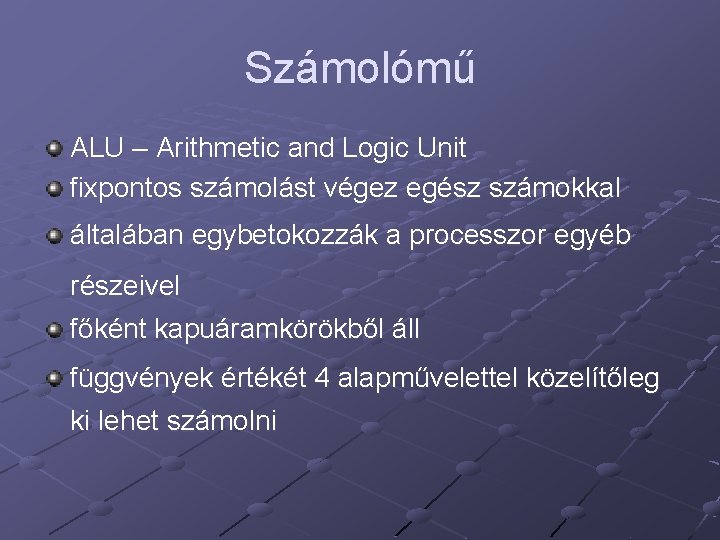 Számolómű

ALU – Arithmetic and Logic Unit

fixpontos számolást végez egész számokkal

általában egybetokozzák a processzor egyéb részeivel

főként kapuáramkörökből áll

függvények értékét 4 alapművelettel közelítőleg ki lehet számolni